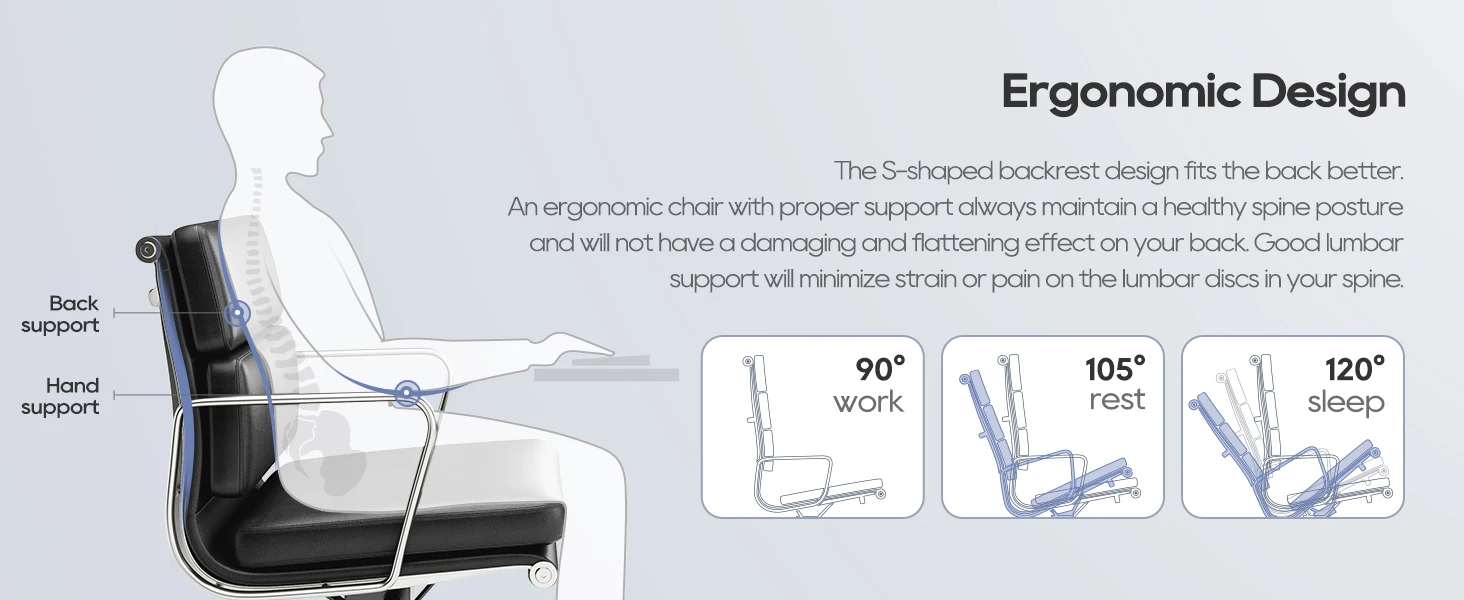 Ergonomic Design

The S-shaped backrest design fits the back better. An ergonomic chair with proper support always maintain a healthy spine posture and will not have a damaging and flattening effect on your back. Good lumbar support will minimize strain or pain on the lumbar discs in your spine.

Back support

Hand support

90° work

105° rest

120° sleep